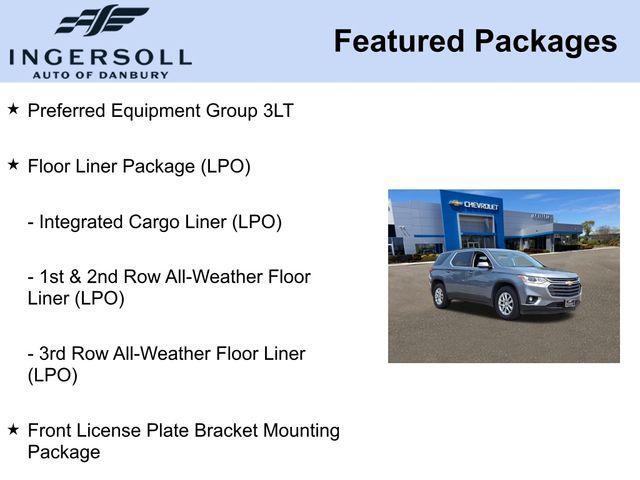 INGERSOLL
AUTO OF DANBURY

Featured Packages

★ Preferred Equipment Group 3LT

★ Floor Liner Package (LPO)

- Integrated Cargo Liner (LPO)

- 1st & 2nd Row All-Weather Floor Liner (LPO)

- 3rd Row All-Weather Floor Liner (LPO)

★ Front License Plate Bracket Mounting Package

CHEVROLET